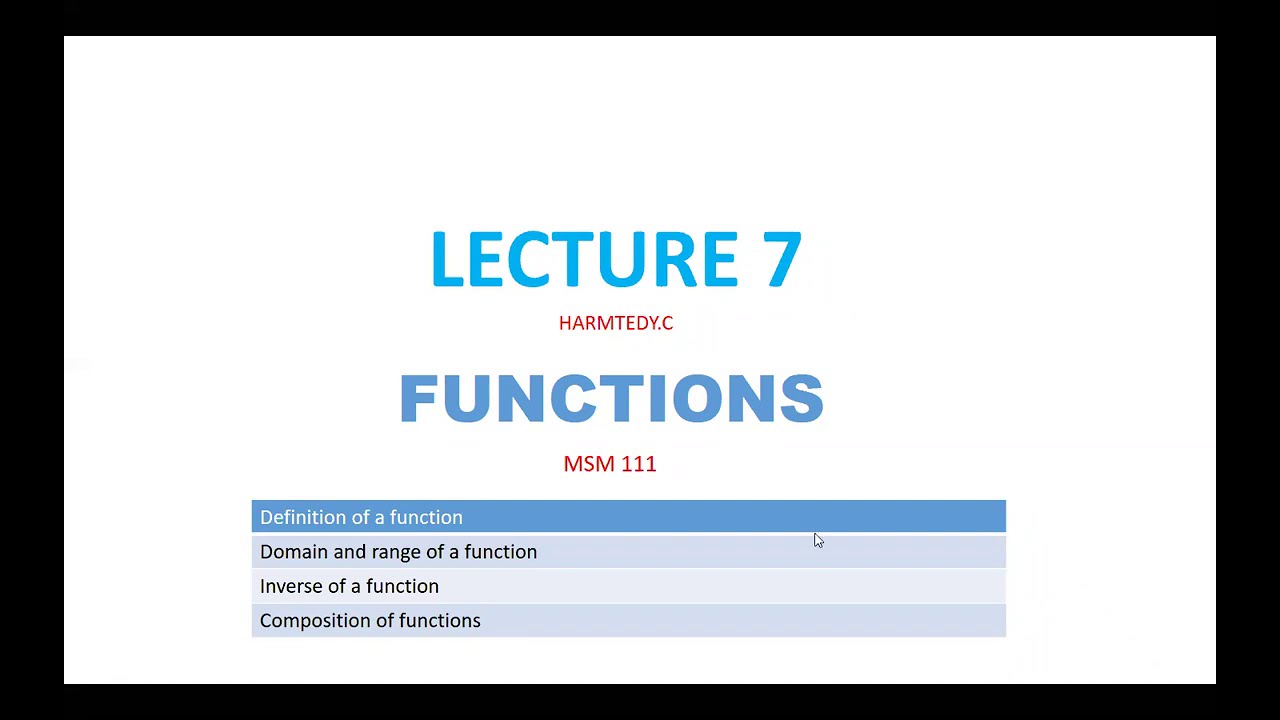 LECTURE 7

HARMTEDY.C

FUNCTIONS

MSM 111

| Definition of a function |
|---|
| Domain and range of a function |
| Inverse of a function |
| Composition of functions |